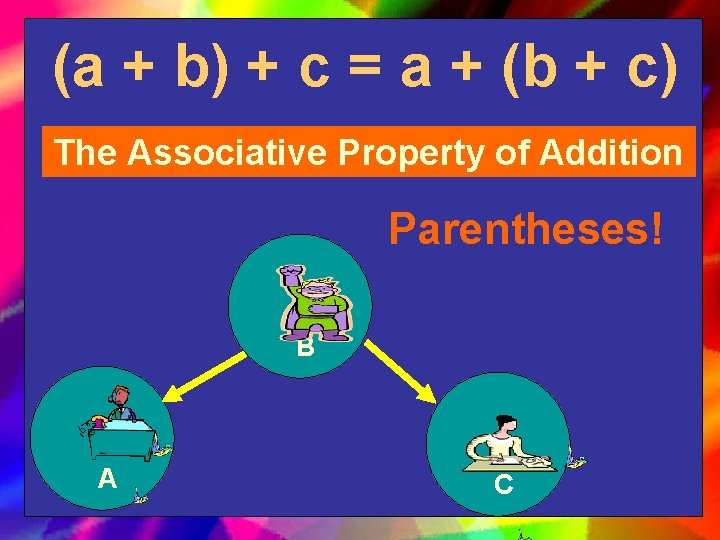 $(a + b) + c = a + (b + c)$

The Associative Property of Addition

Parentheses!

B

A

C